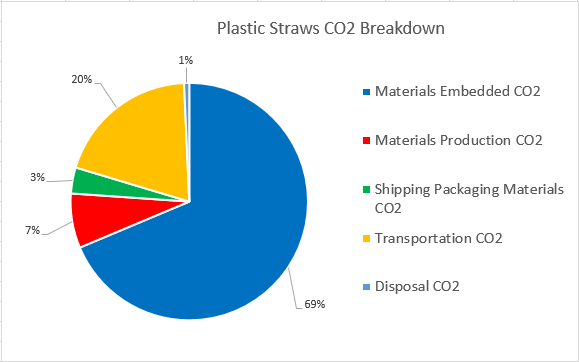 Plastic Straws CO2 Breakdown

1%

20%

3%

7%

69%

Materials Embedded CO2

Materials Production CO2

Shipping Packaging Materials CO2

Transportation CO2

Disposal CO2